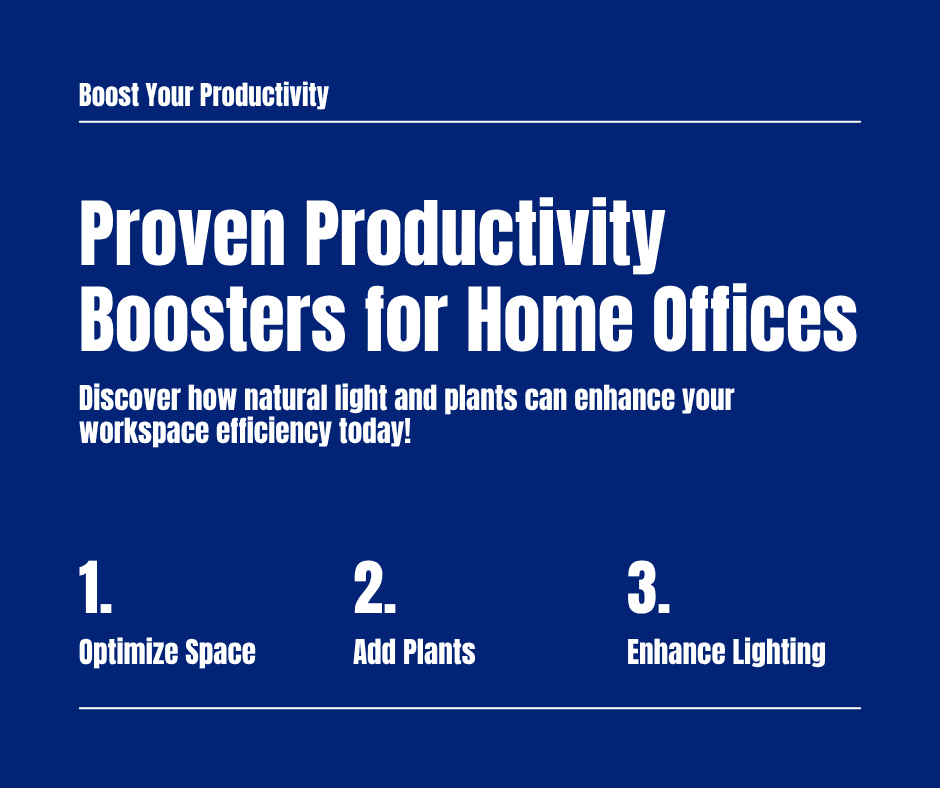 Boost Your Productivity

Proven Productivity Boosters for Home Offices

Discover how natural light and plants can enhance your workspace efficiency today!

1.
Optimize Space

2.
Add Plants

3.
Enhance Lighting